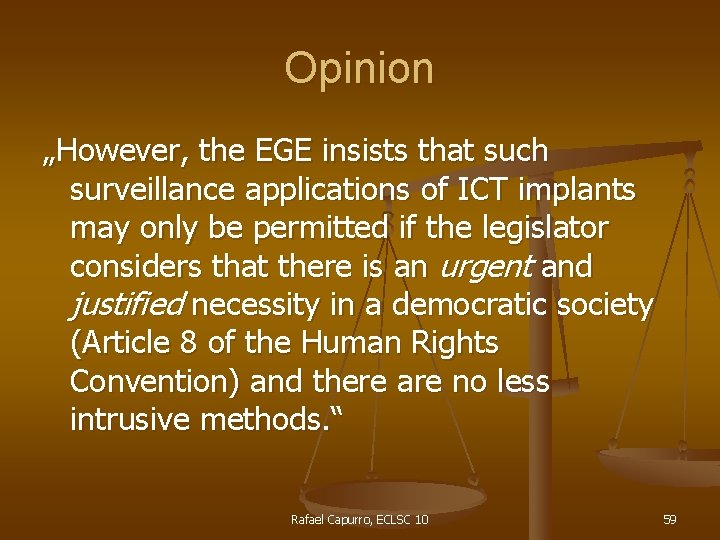 Opinion

„However, the EGE insists that such surveillance applications of ICT implants may only be permitted if the legislator considers that there is an urgent and justified necessity in a democratic society (Article 8 of the Human Rights Convention) and there are no less intrusive methods.“

Rafael Capurro, ECLSC 10

59